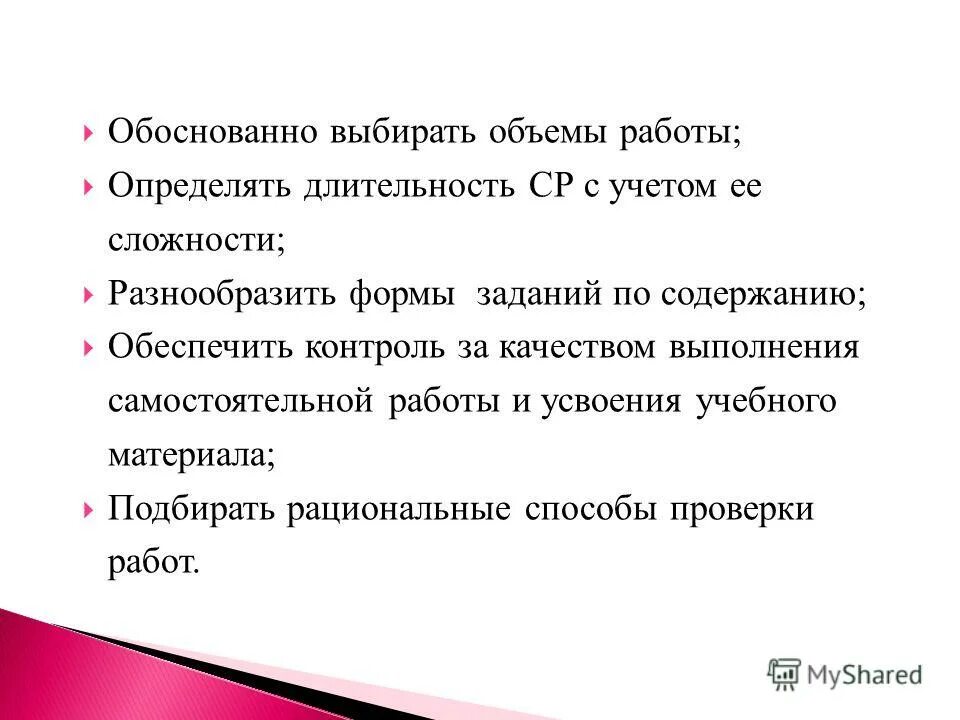 Обоснованно выбирать объемы работы;
Определять длительность СР с учетом ее сложности;
Разнообразить формы заданий по содержанию;
Обеспечить контроль за качеством выполнения самостоятельной работы и усвоения учебного материала;
Подбирать рациональные способы проверки работ.

MyShared